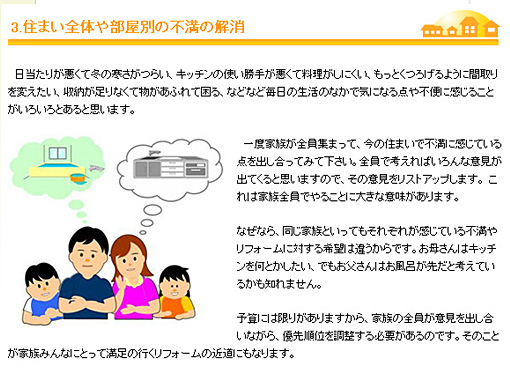 3.住まい全体や部屋別の不満の解消

日当たりが悪くて冬の寒さがつらい、キッチンの使い勝手が悪くて料理がしにくい、もっとくつろげるように間取りを変えたい、収納が足りなくて物があふれて困る、などなど毎日の生活のなかで気になる点や不便に感じることがいろいろとあると思います。

一度家族が全員集まって、今の住まいで不満に感じている点を出し合ってみて下さい。全員で考えればいろんな意見が出てくると思いますので、その意見をリストアップします。これは家族全員でやることに大きな意味があります。

なぜなら、同じ家族といってもそれぞれが感じている不満やリフォームに対する希望は違うからです。お母さんはキッチンを何とかしたい、でもお父さんはお風呂が先だと考えているかも知れません。

予算には限りがありますから、家族の全員が意見を出し合いながら、優先順位を調整する必要があるのです。そのことが家族みんなにとって満足の行くリフォームの近道にもなります。